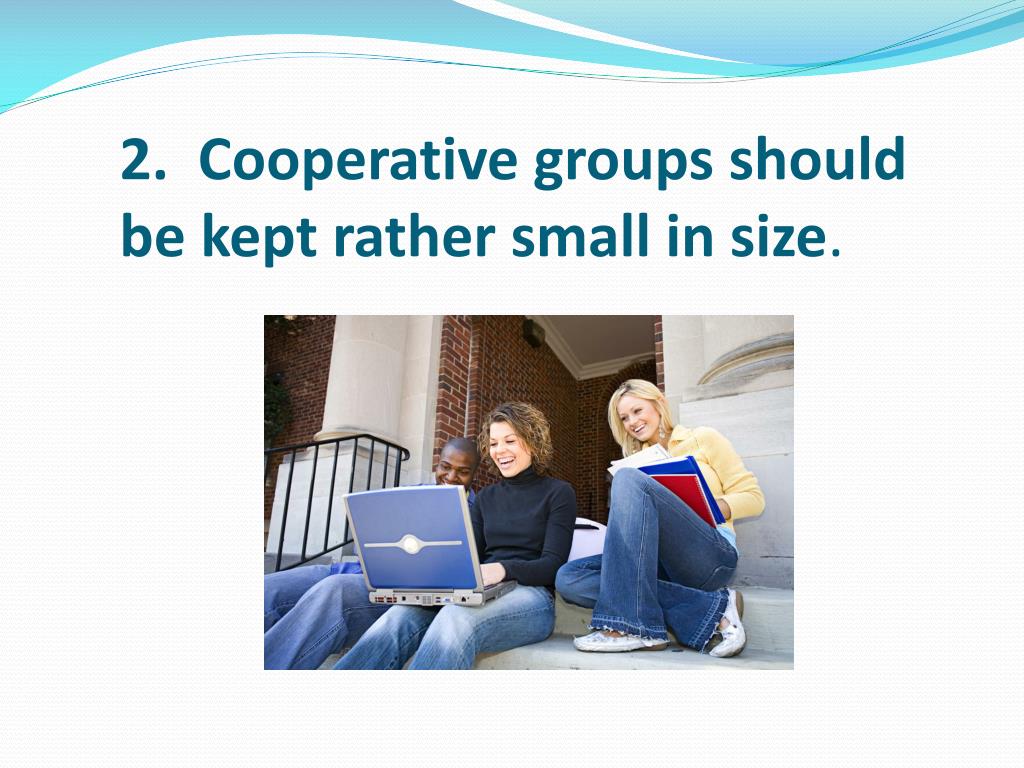 2. Cooperative groups should be kept rather small in size.